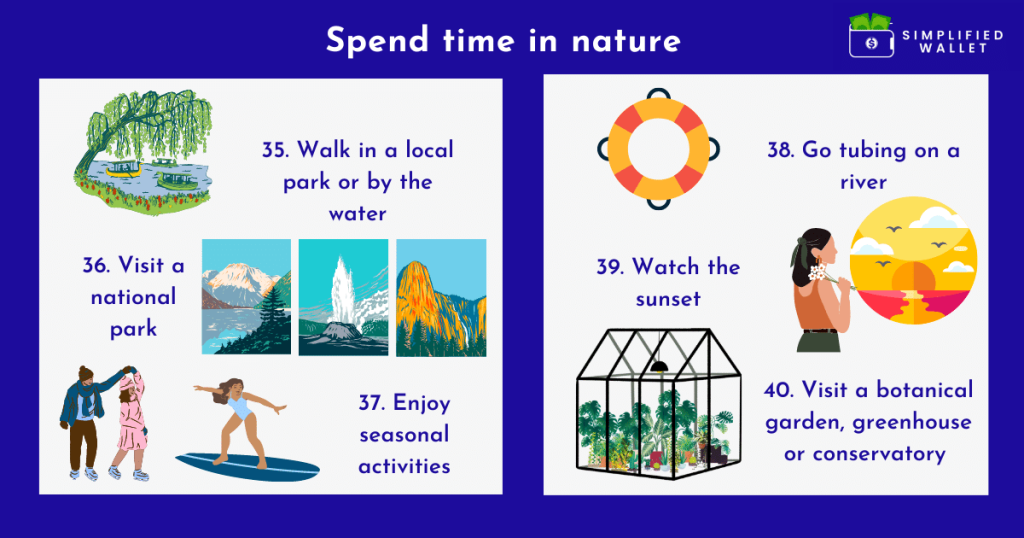 Spend time in nature

SIMPLIFIED WALLET

35. Walk in a local park or by the water

36. Visit a national park

37. Enjoy seasonal activities

38. Go tubing on a river

39. Watch the sunset

40. Visit a botanical garden, greenhouse or conservatory